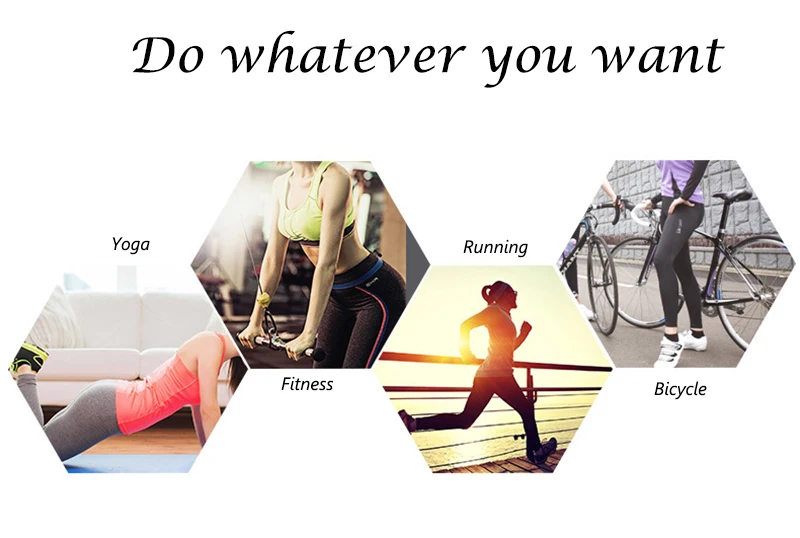 Do whatever you want

Yoga

Fitness

Running

Bicycle